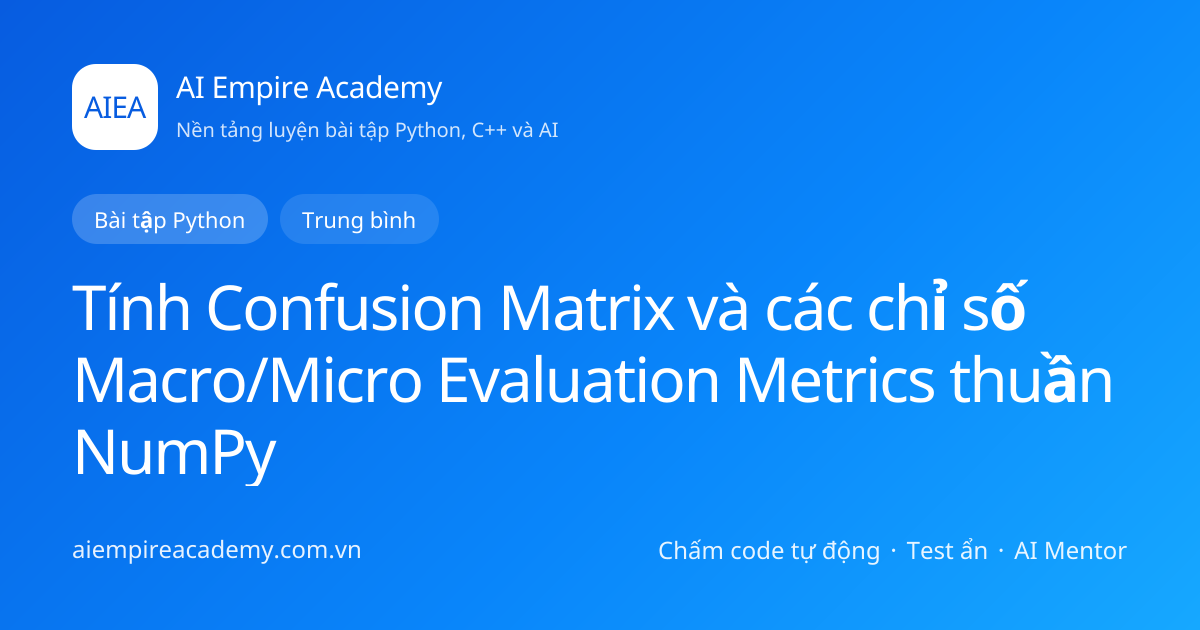 AIEA

AI Empire Academy

Nền tảng luyện bài tập Python, C++ và AI

Bài tập Python

Trung bình

Tính Confusion Matrix và các chỉ số Macro/Micro Evaluation Metrics thuần NumPy

aiempireacademy.com.vn

Chấm code tự động · Test ẩn · AI Mentor